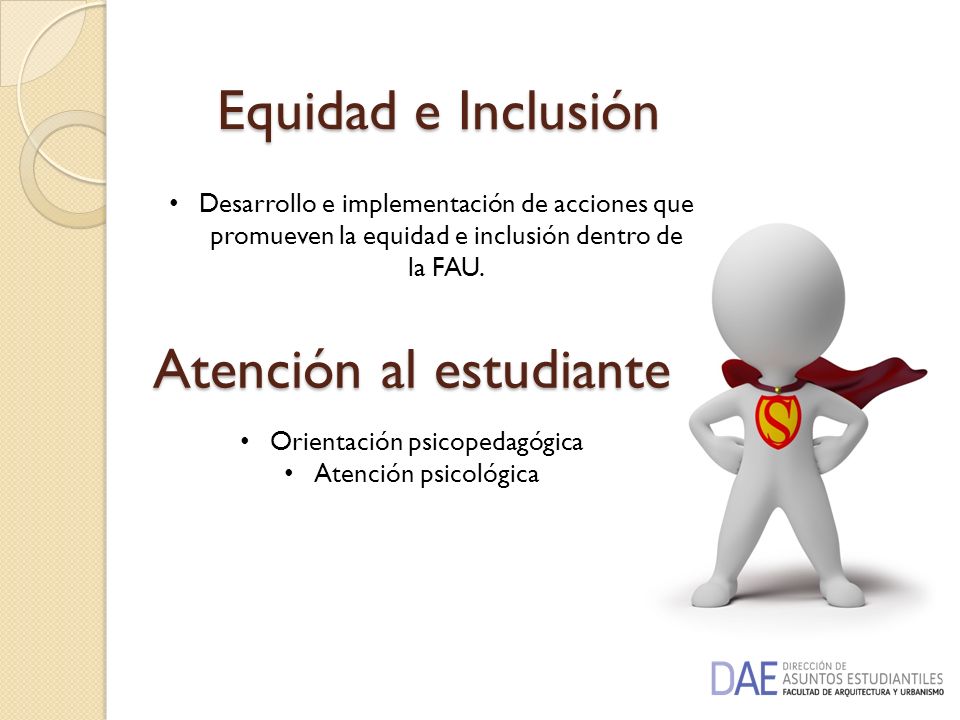 Equidad e Inclusión

• Desarrollo e implementación de acciones que promueven la equidad e inclusión dentro de la FAU.

Atención al estudiante

• Orientación psicopedagógica
• Atención psicológica

S

DAE DIRECCIÓN DE ASUNTOS ESTUDIANTILES FACULTAD DE ARQUITECTURA Y URBANISMO